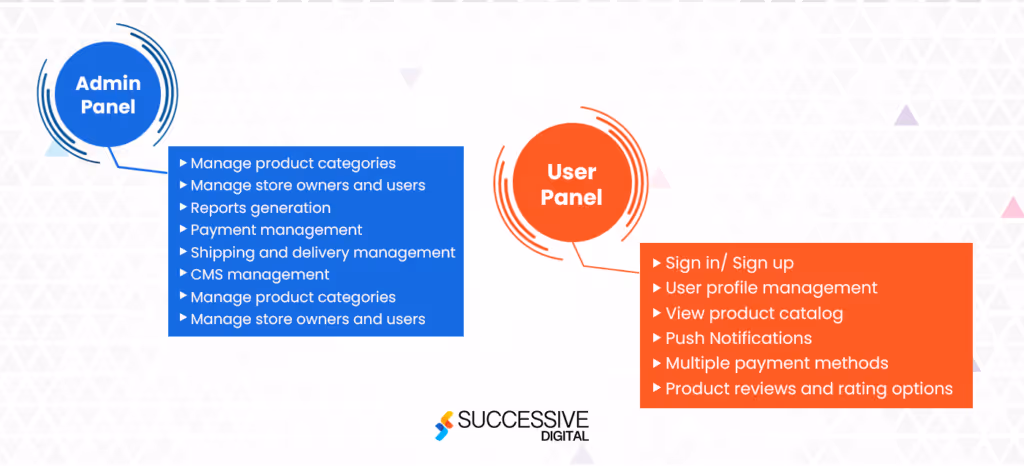 Admin Panel

▸ Manage product categories
▸ Manage store owners and users
▸ Reports generation
▸ Payment management
▸ Shipping and delivery management
▸ CMS management
▸ Manage product categories
▸ Manage store owners and users

User Panel

▸ Sign in/ Sign up
▸ User profile management
▸ View product catalog
▸ Push Notifications
▸ Multiple payment methods
▸ Product reviews and rating options

SUCCESSIVE DIGITAL